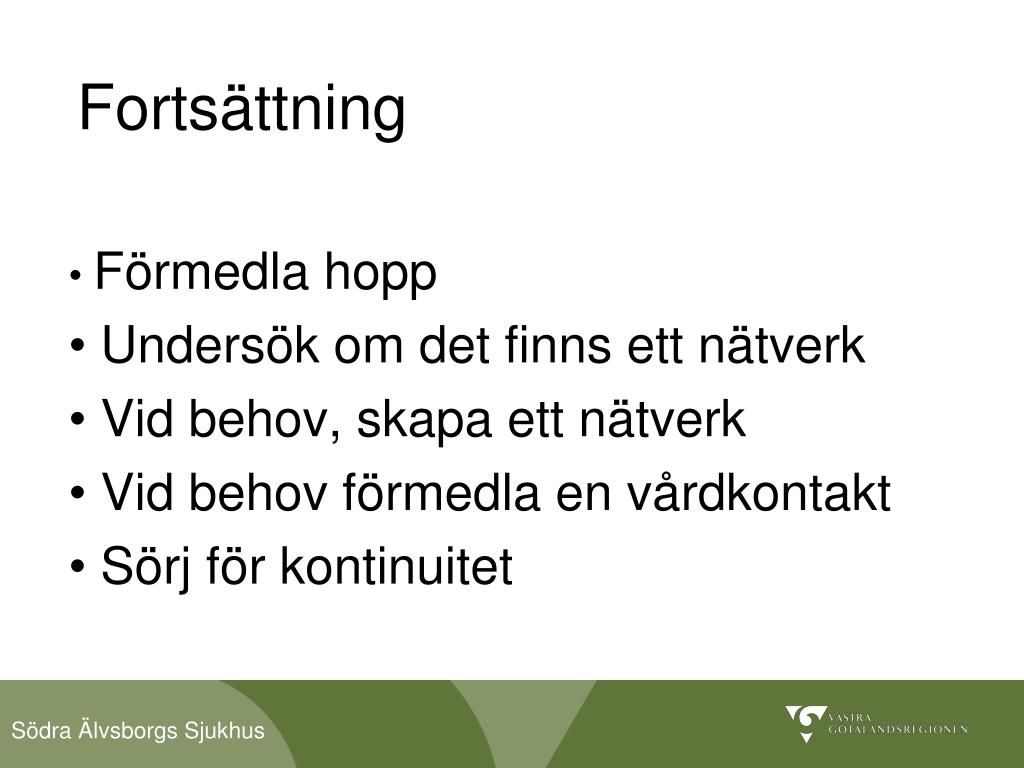 Fortsättning

• Förmedla hopp
• Undersök om det finns ett nätverk
• Vid behov, skapa ett nätverk
• Vid behov förmedla en vårdkontakt
• Sörj för kontinuitet

Södra Älvsborgs Sjukhus

VÄSTRA GÖTALANDSREGIONEN